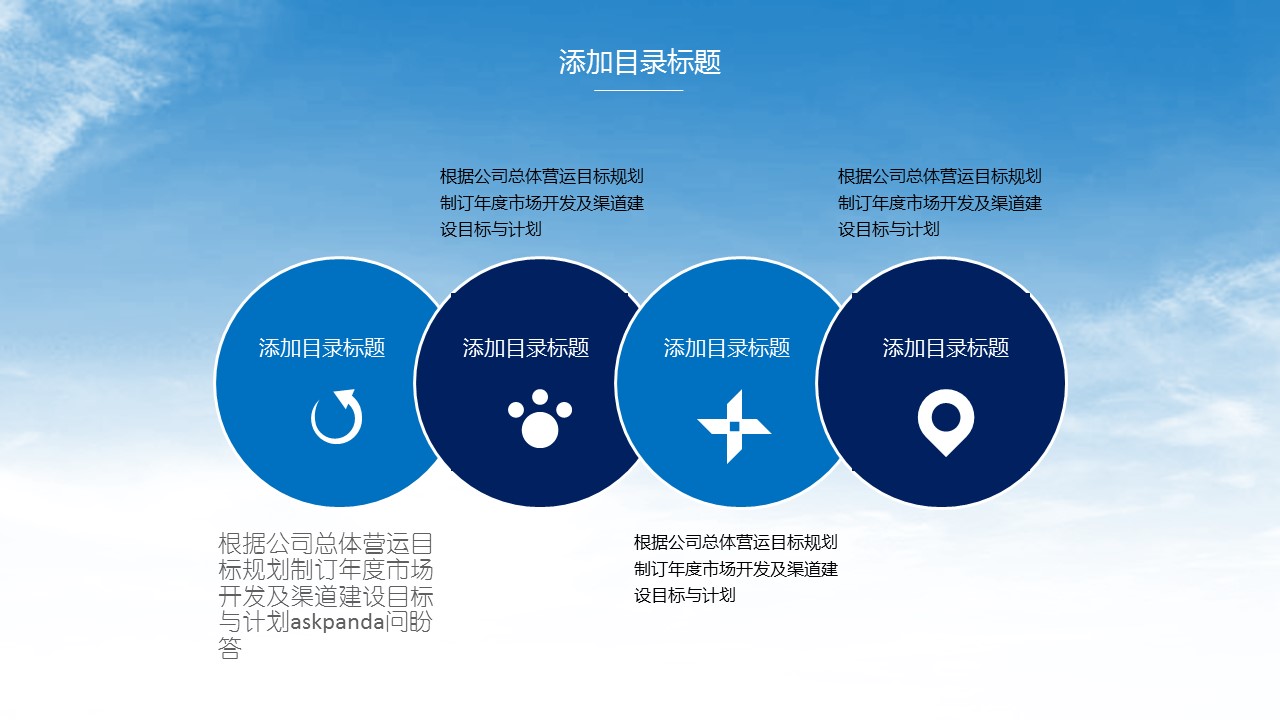 添加目录标题

根据公司总体营运目标规划制订年度市场开发及渠道建设目标与计划

根据公司总体营运目标规划制订年度市场开发及渠道建设目标与计划

添加目录标题

添加目录标题

添加目录标题

添加目录标题

根据公司总体营运目标规划制订年度市场开发及渠道建设目标与计划askpanda问盼答

根据公司总体营运目标规划制订年度市场开发及渠道建设目标与计划